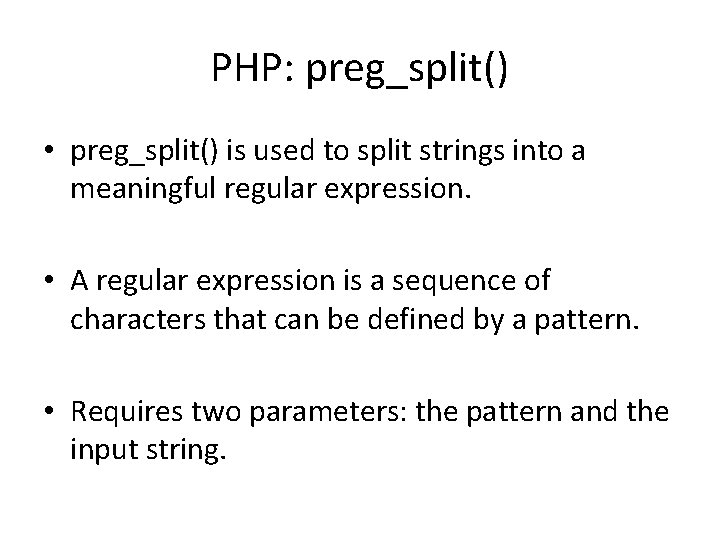 PHP: preg_split()

• preg_split() is used to split strings into a meaningful regular expression.

• A regular expression is a sequence of characters that can be defined by a pattern.

• Requires two parameters: the pattern and the input string.